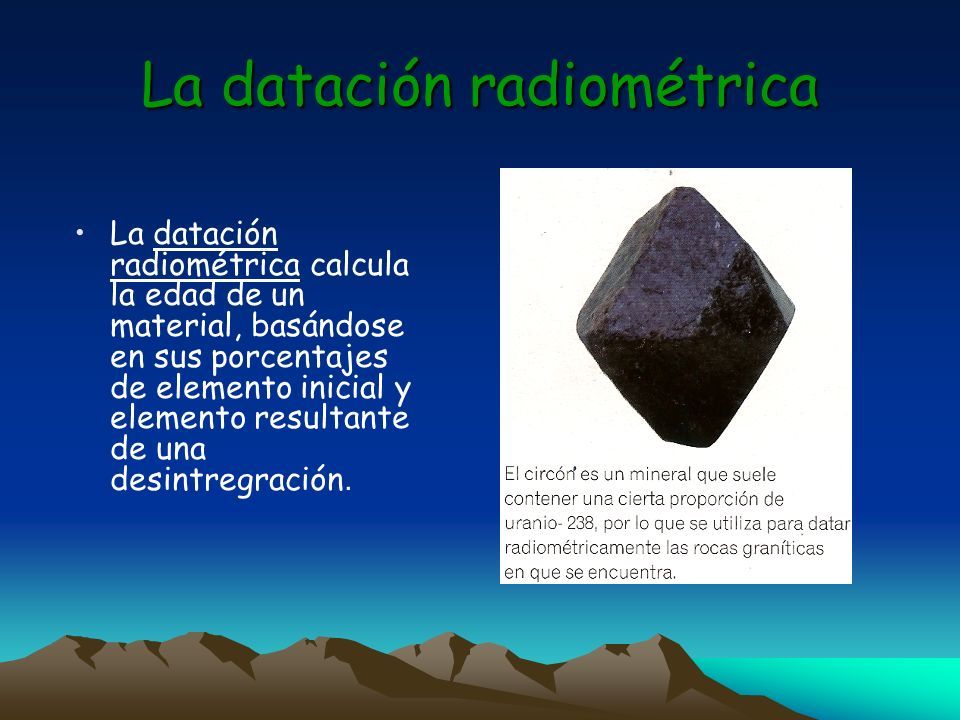 La datación radiométrica

• La datación radiométrica calcula la edad de un material, basándose en sus porcentajes de elemento inicial y elemento resultante de una desintregración.

El circón es un mineral que suele contener una cierta proporción de uranio- 238, por lo que se utiliza para datar radiométricamente las rocas graníticas en que se encuentra.